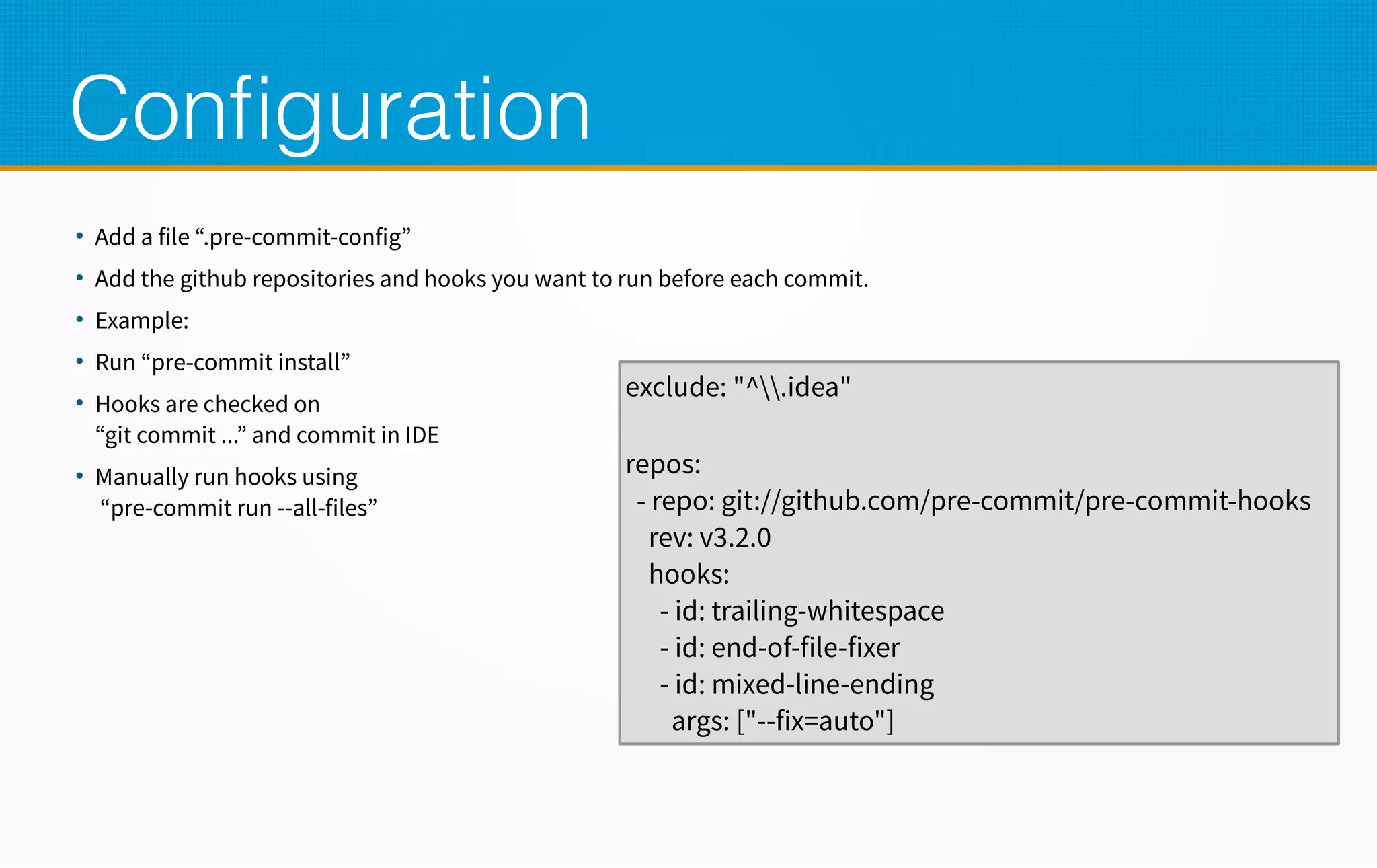 Configuration

• Add a file “.pre-commit-config”

• Add the github repositories and hooks you want to run before each commit.

• Example:

• Run “pre-commit install”

• Hooks are checked on “git commit ...” and commit in IDE

• Manually run hooks using “pre-commit run --all-files”

exclude: "^\\.idea"

repos:
 - repo: git://github.com/pre-commit/pre-commit-hooks
   rev: v3.2.0
   hooks:
    - id: trailing-whitespace
    - id: end-of-file-fixer
    - id: mixed-line-ending
      args: ["--fix=auto"]